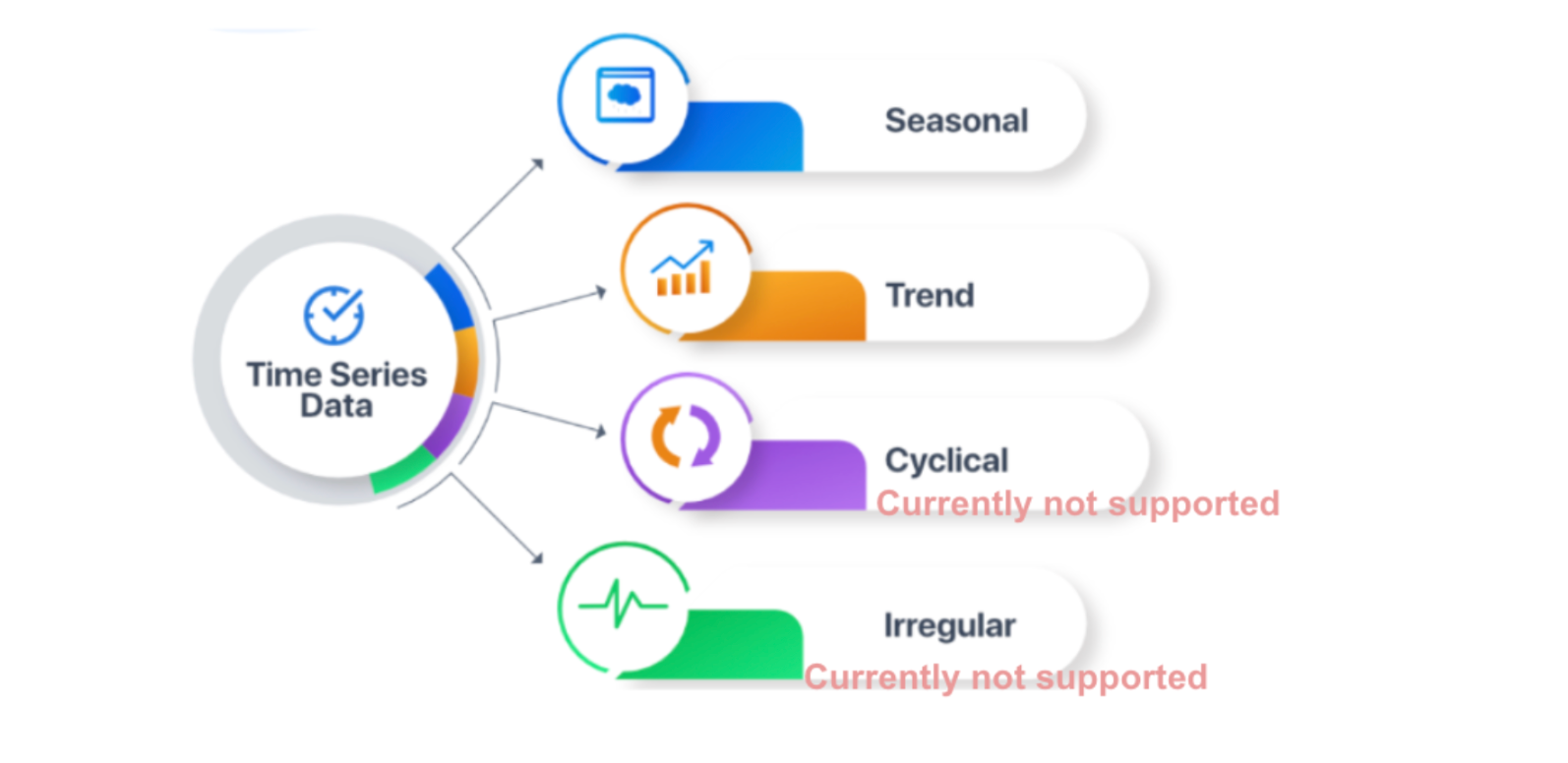 Time Series Data

Seasonal

Trend

Cyclical
Currently not supported

Irregular
Currently not supported